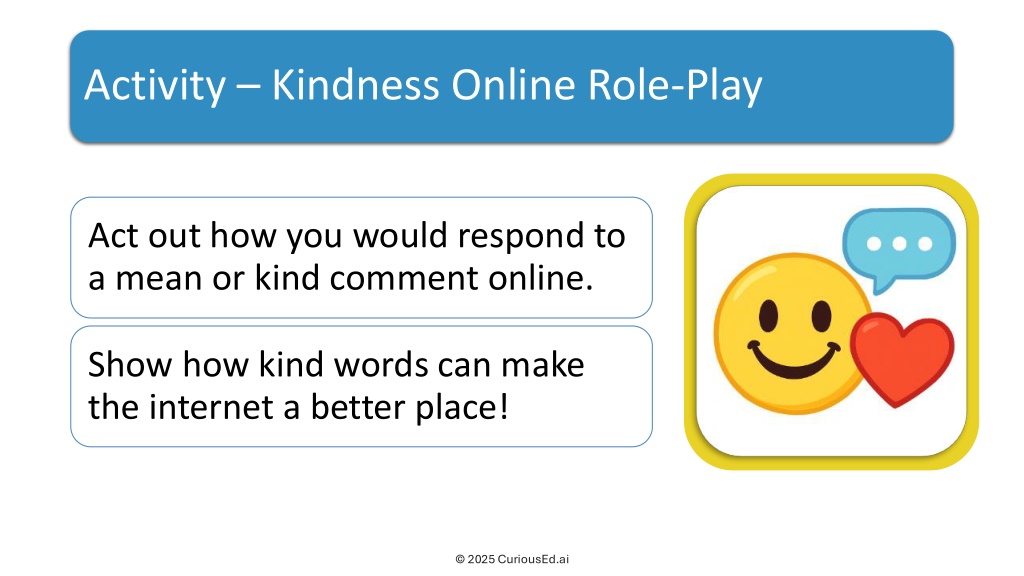 Activity – Kindness Online Role-Play

Act out how you would respond to a mean or kind comment online.

Show how kind words can make the internet a better place!

© 2025 CuriousEd.ai